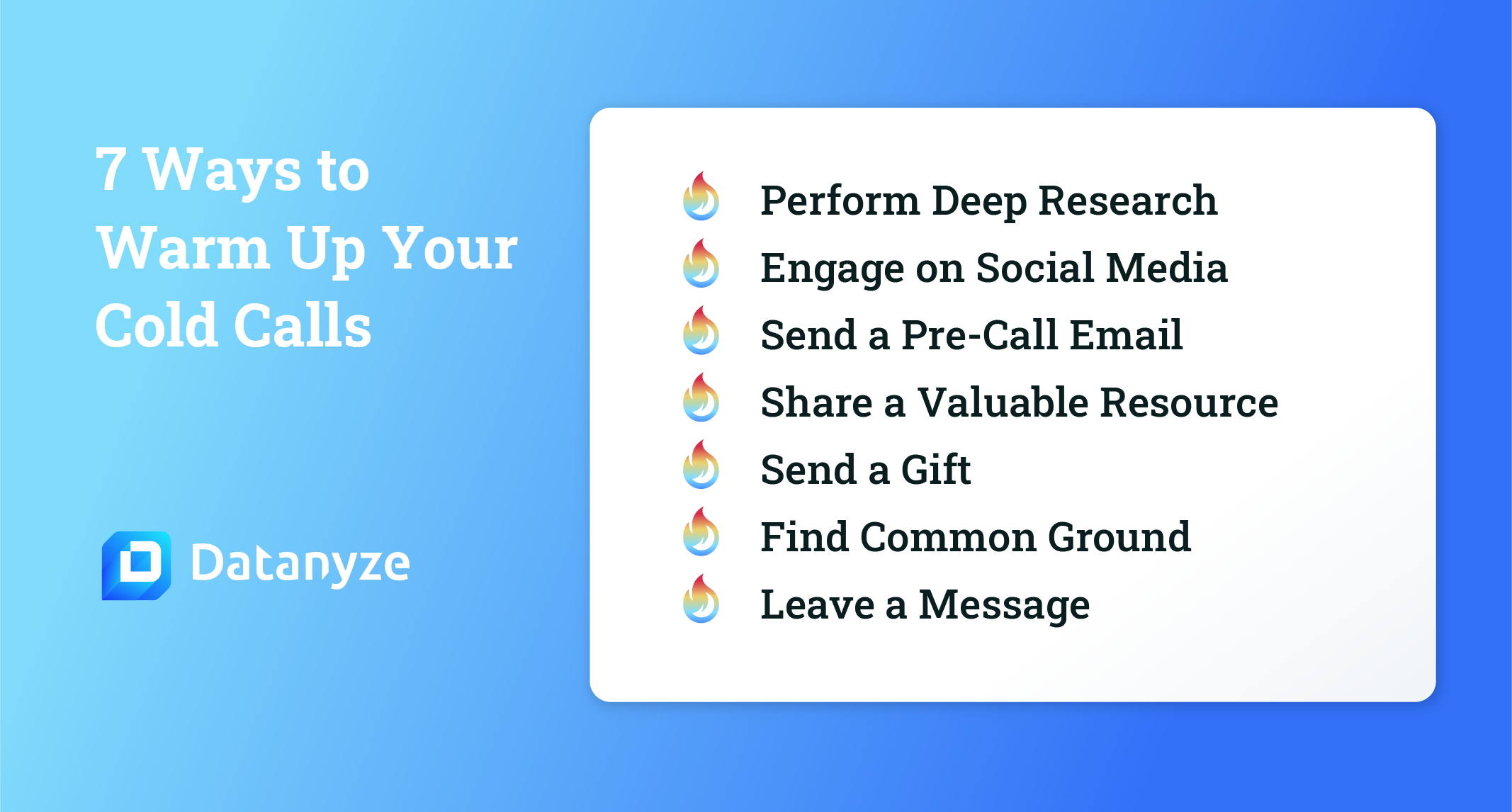 7 Ways to Warm Up Your Cold Calls

Datanyze

Perform Deep Research
Engage on Social Media
Send a Pre-Call Email
Share a Valuable Resource
Send a Gift
Find Common Ground
Leave a Message